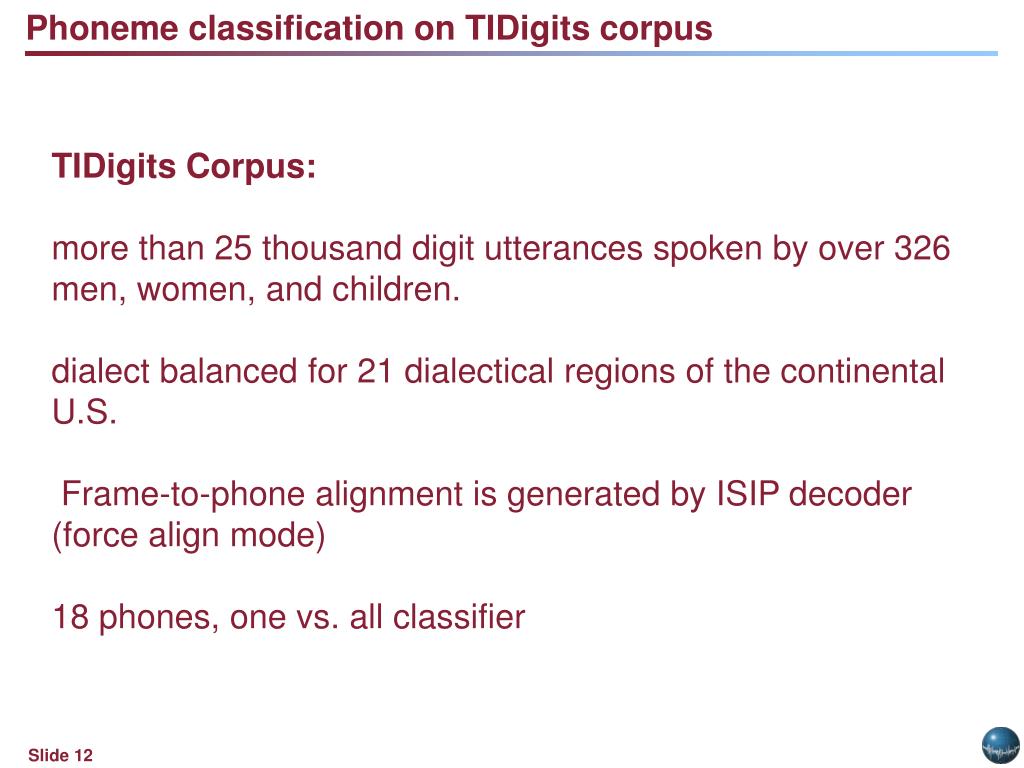 Phoneme classification on TIDigits corpus

TIDigits Corpus:

more than 25 thousand digit utterances spoken by over 326 men, women, and children.

dialect balanced for 21 dialectical regions of the continental U.S.

Frame-to-phone alignment is generated by ISIP decoder (force align mode)

18 phones, one vs. all classifier

Slide 12